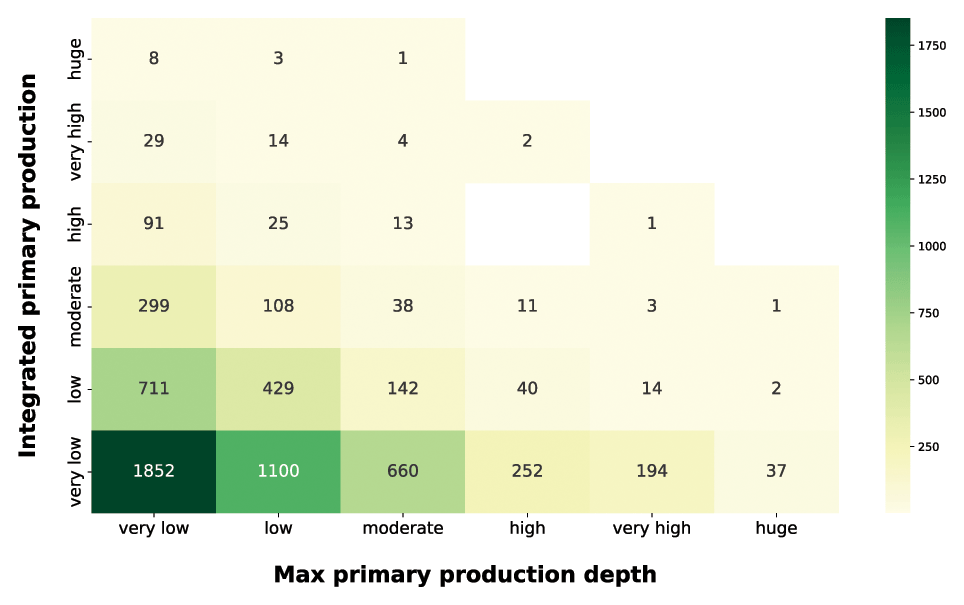 Integrated primary production

| | very low | low | moderate | high | very high | huge |
|---|---|---|---|---|---|---|
| huge | 8 | 3 | 1 | | | |
| very high | 29 | 14 | 4 | 2 | | |
| high | 91 | 25 | 13 | | 1 | |
| moderate | 299 | 108 | 38 | 11 | 3 | 1 |
| low | 711 | 429 | 142 | 40 | 14 | 2 |
| very low | 1852 | 1100 | 660 | 252 | 194 | 37 |

Max primary production depth

1750
1500
1250
1000
750
500
250